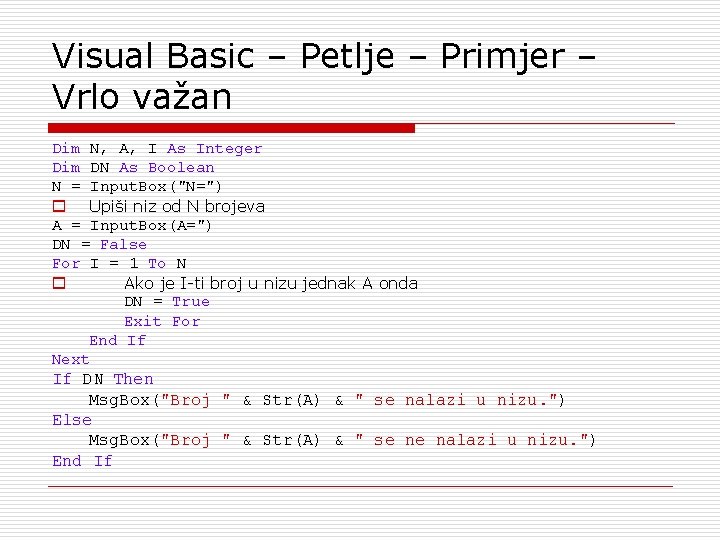 Visual Basic – Petlje – Primjer – Vrlo važan

Dim N, A, I As Integer
Dim DN As Boolean
N = InputBox("N=")
Upiši niz od N brojeva
A = InputBox(A=")
DN = False
For I = 1 To N
Ako je I-ti broj u nizu jednak A onda
DN = True
Exit For
End If
Next
If DN Then
MsgBox("Broj " & Str(A) & " se nalazi u nizu.")
Else
MsgBox("Broj " & Str(A) & " se ne nalazi u nizu.")
End If